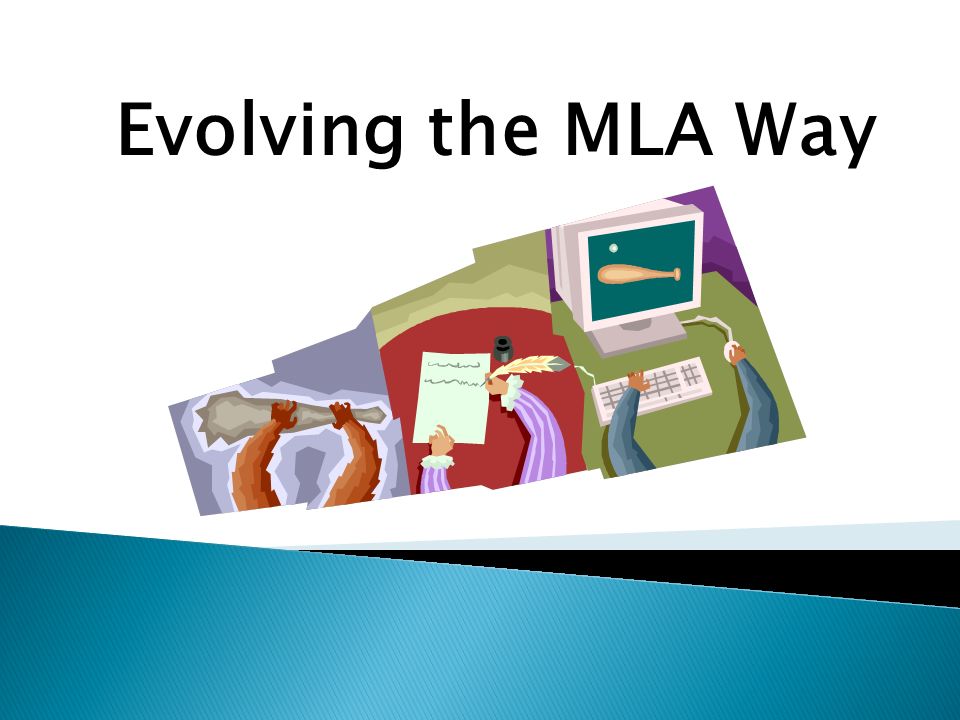 Evolving the MLA Way